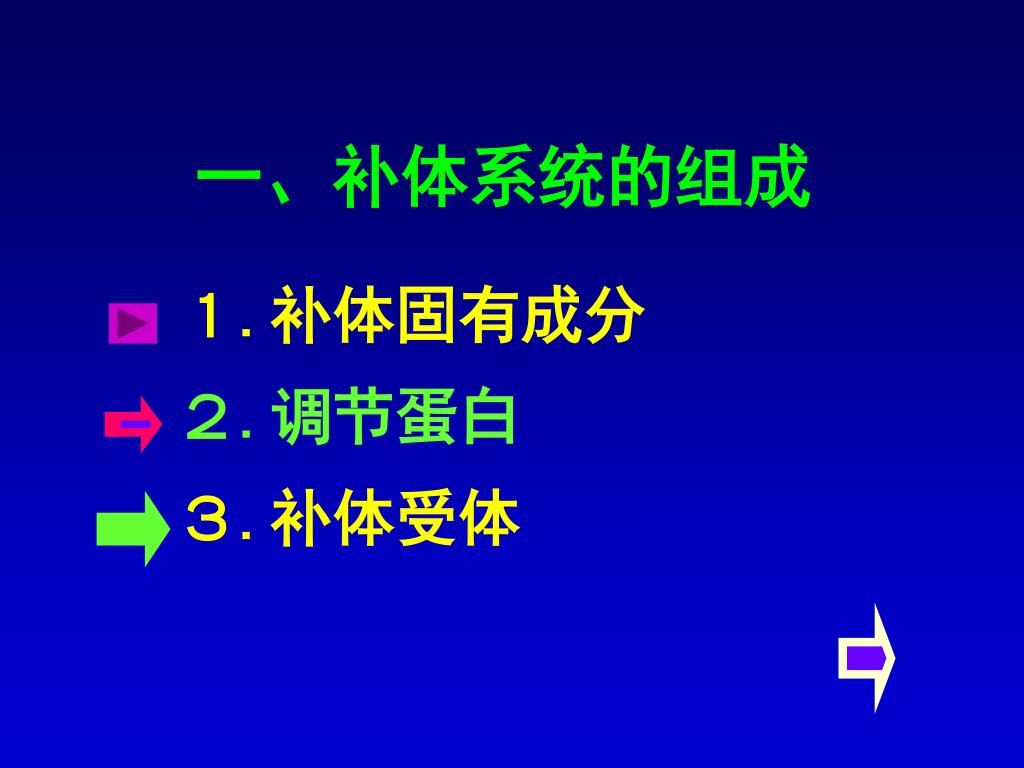 一、补体系统的组成

１. 补体固有成分

２. 调节蛋白

３. 补体受体